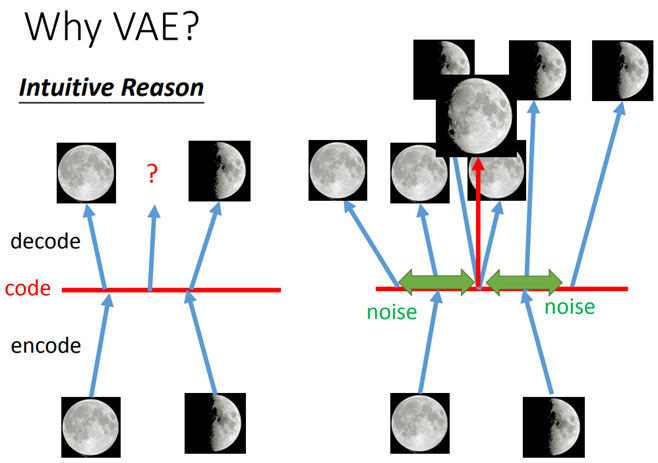 Why VAE?

Intuitive Reason

?

decode

code

encode

noise

noise